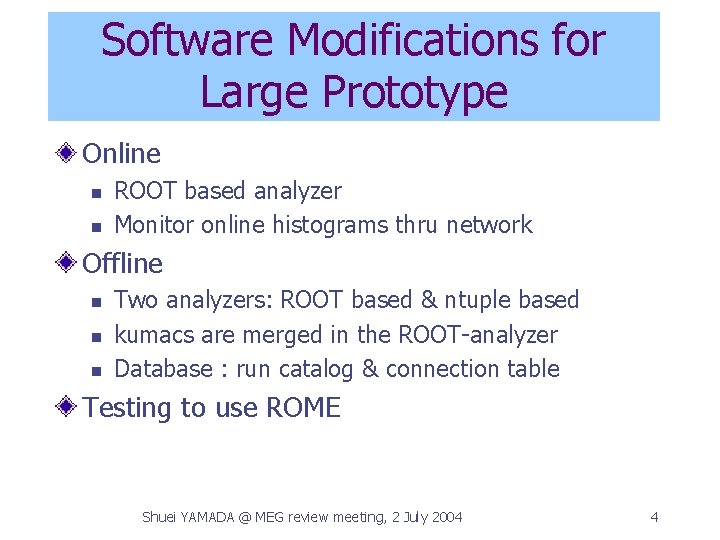 Software Modifications for Large Prototype

Online
- ROOT based analyzer
- Monitor online histograms thru network

Offline
- Two analyzers: ROOT based & ntuple based
- kumacs are merged in the ROOT-analyzer
- Database : run catalog & connection table

Testing to use ROME

Shuei YAMADA @ MEG review meeting, 2 July 2004

4